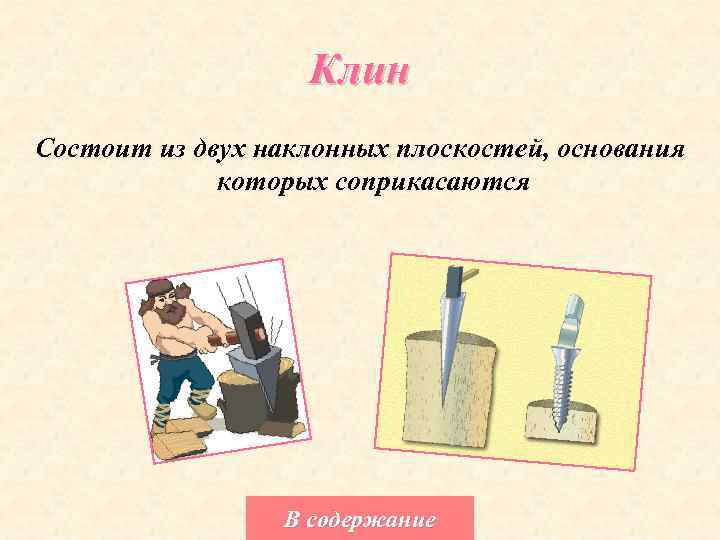 Клин

Состоит из двух наклонных плоскостей, основания которых соприкасаются

В содержание